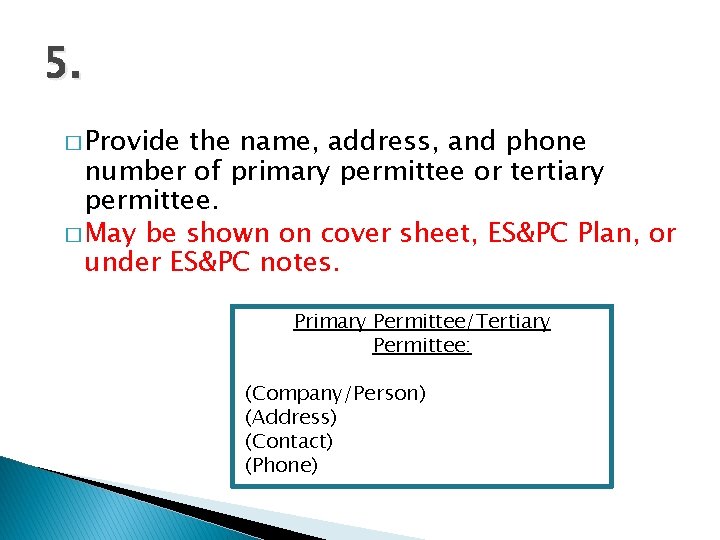 5.

□ Provide the name, address, and phone number of primary permittee or tertiary permittee.

□ May be shown on cover sheet, ES&PC Plan, or under ES&PC notes.

Primary Permittee/Tertiary Permittee:

(Company/Person)
(Address)
(Contact)
(Phone)